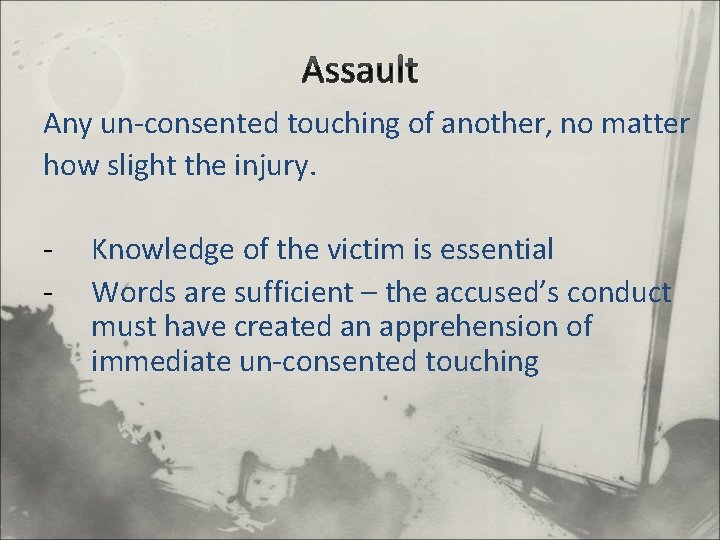 Assault

Any un-consented touching of another, no matter how slight the injury.

- Knowledge of the victim is essential
- Words are sufficient – the accused's conduct must have created an apprehension of immediate un-consented touching